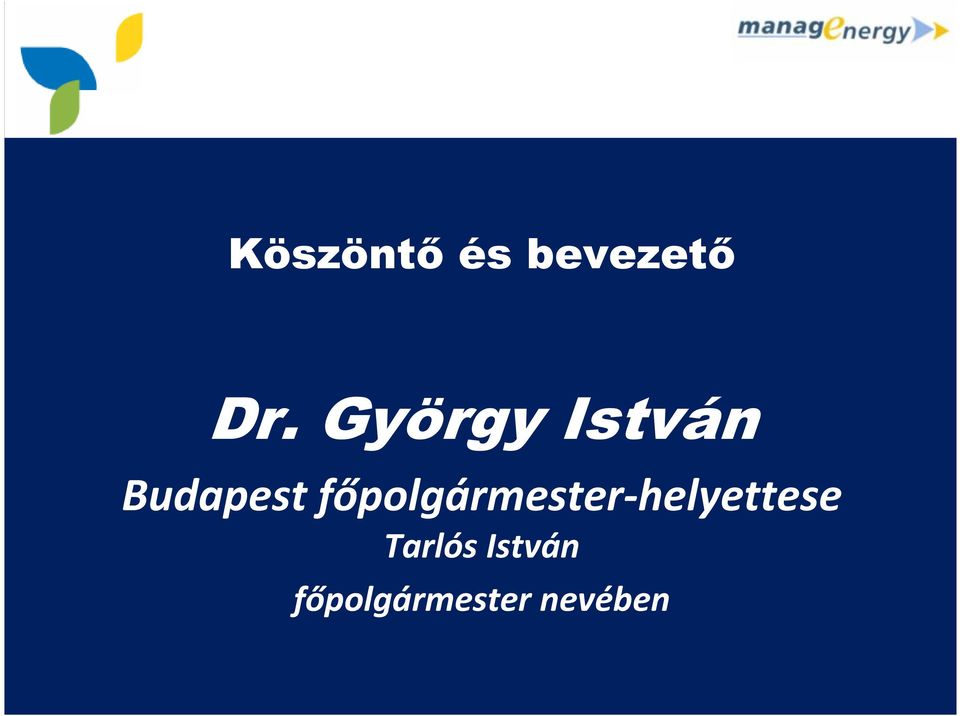 managenergy

Köszöntő és bevezető

Dr. György István

Budapest főpolgármester-helyettese
Tarlós István
főpolgármester nevében